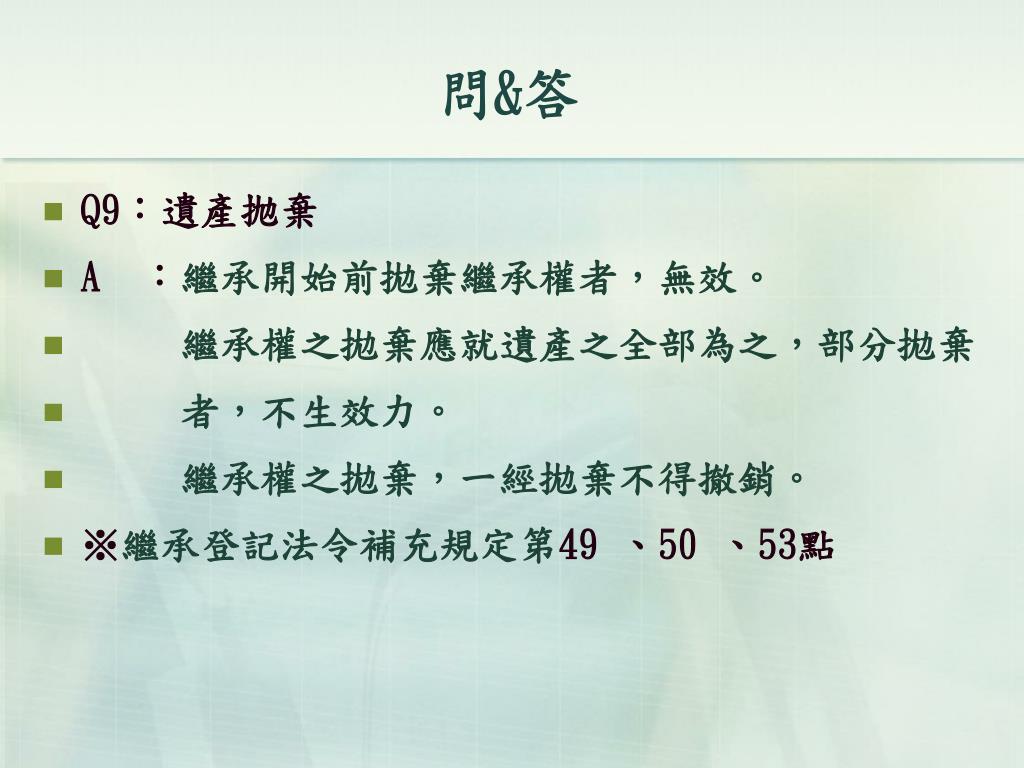 問&答

Q9：遺產拋棄

A　：繼承開始前拋棄繼承權者，無效。

繼承權之拋棄應就遺產之全部為之，部分拋棄

者，不生效力。

繼承權之拋棄，一經拋棄不得撤銷。

※繼承登記法令補充規定第49 、50 、53點